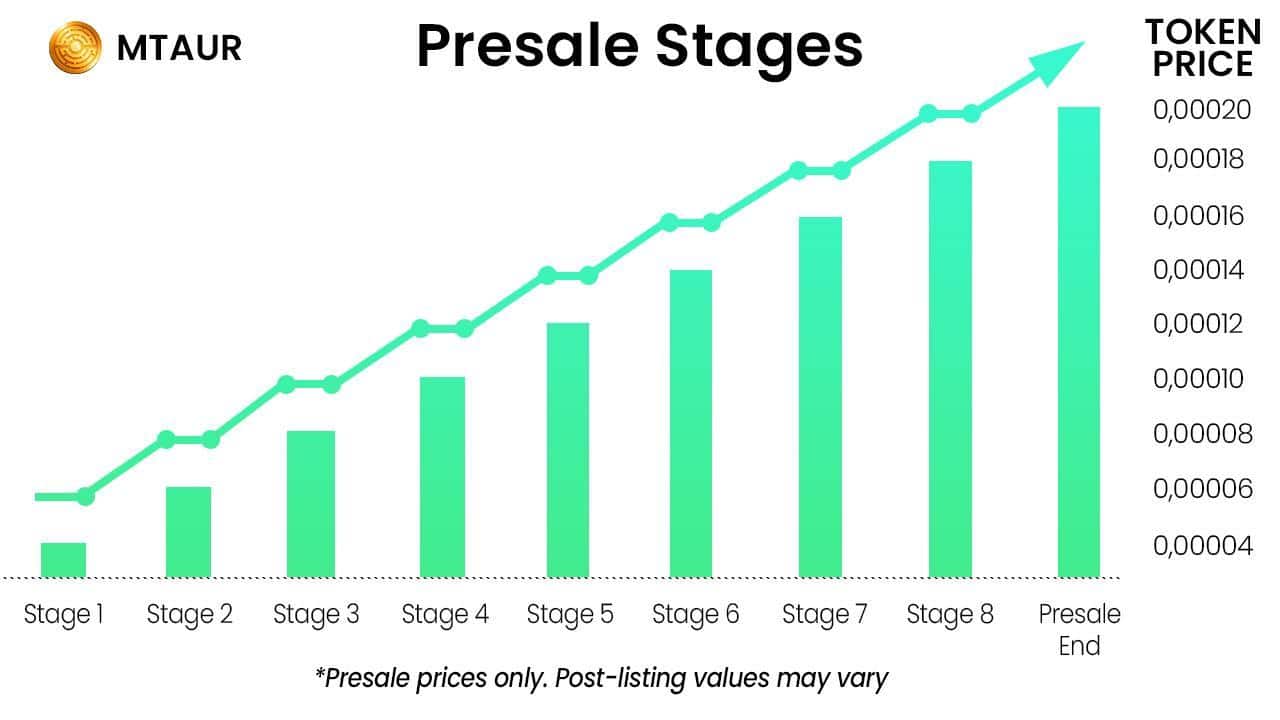 MTAUR

Presale Stages

TOKEN PRICE

0,00020
0,00018
0,00016
0,00014
0,00012
0,00010
0,00008
0,00006
0,00004

Stage 1
Stage 2
Stage 3
Stage 4
Stage 5
Stage 6
Stage 7
Stage 8
Presale End

*Presale prices only. Post-listing values may vary